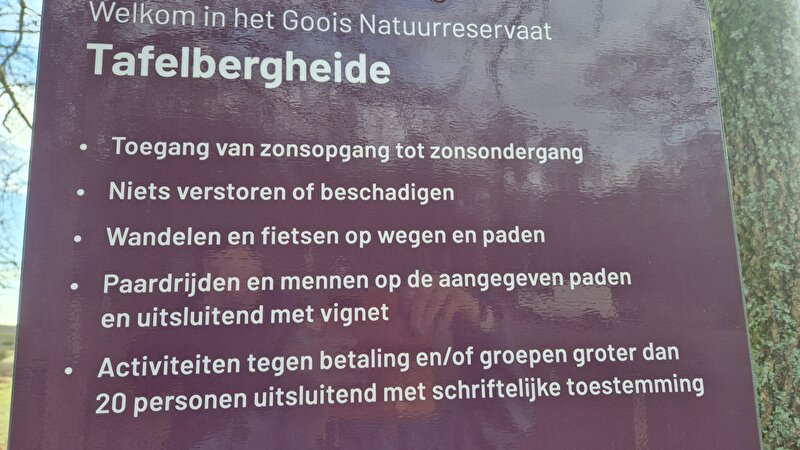 Welkom in het Goois Natuurreservaat
Tafelbergheide

• Toegang van zonsopgang tot zonsondergang
• Niets verstoren of beschadigen
• Wandelen en fietsen op wegen en paden
• Paardrijden en mennen op de aangegeven paden en uitsluitend met vignet
• Activiteiten tegen betaling en/of groepen groter dan 20 personen uitsluitend met schriftelijke toestemming